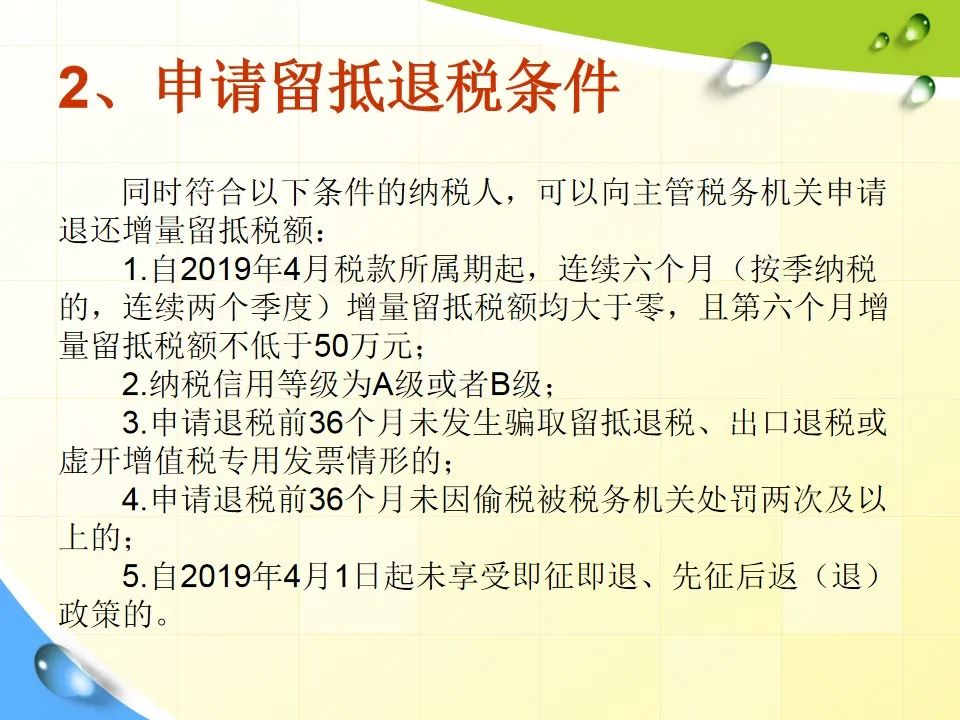 2、申请留抵退税条件

同时符合以下条件的纳税人，可以向主管税务机关申请退还增量留抵税额：

1.自2019年4月税款所属期起，连续六个月（按季纳税的，连续两个季度）增量留抵税额均大于零，且第六个月增量留抵税额不低于50万元；

2.纳税信用等级为A级或者B级；

3.申请退税前36个月未发生骗取留抵退税、出口退税或虚开增值税专用发票情形的；

4.申请退税前36个月未因偷税被税务机关处罚两次及以上的；

5.自2019年4月1日起未享受即征即退、先征后返（退）政策的。